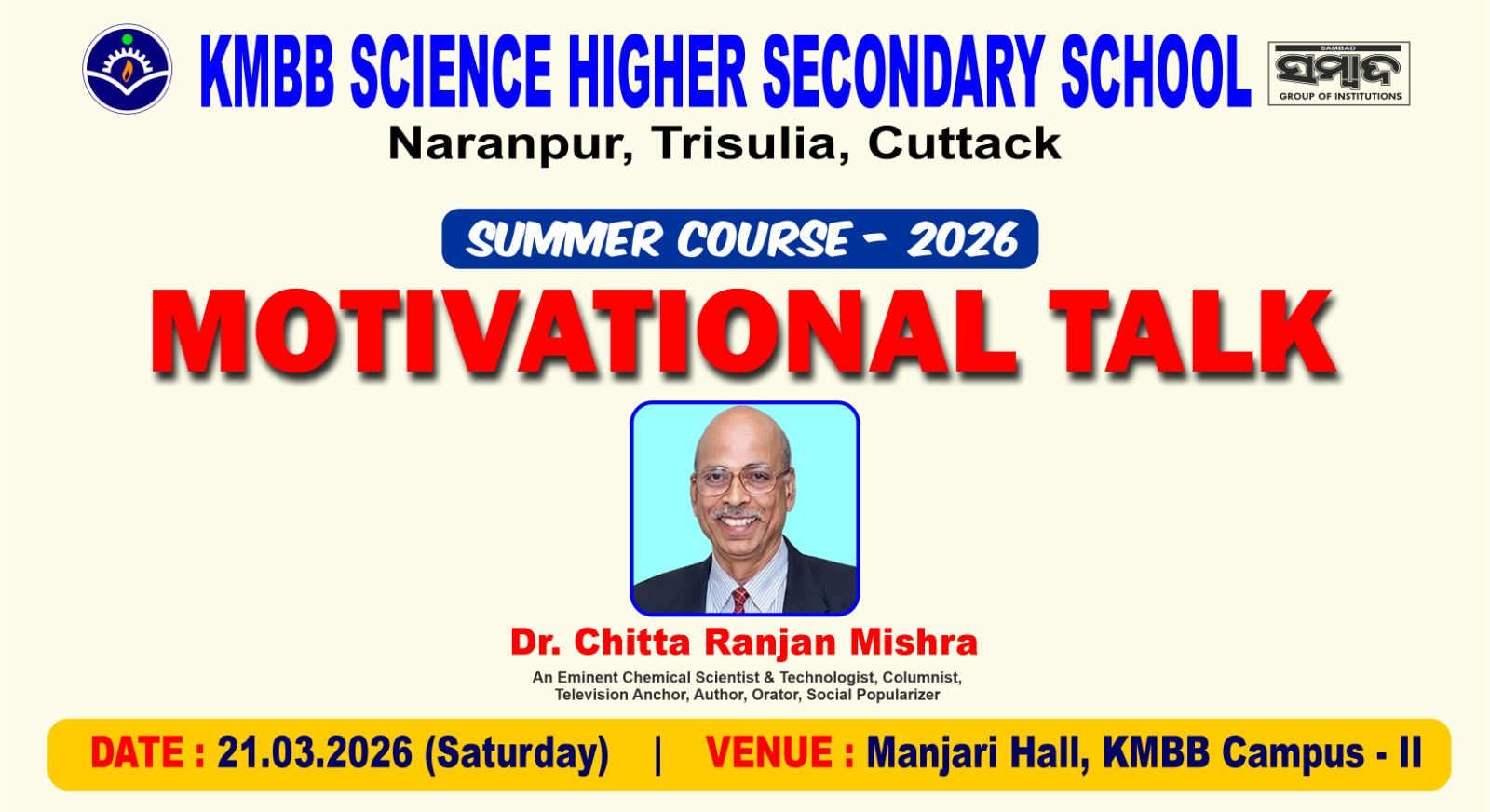 KMBB SCIENCE HIGHER SECONDARY SCHOOL

SAMBAD
ସମ୍ବାଦ
GROUP OF INSTITUTIONS

Naranpur, Trisulia, Cuttack

SUMMER COURSE - 2026

MOTIVATIONAL TALK

Dr. Chitta Ranjan Mishra

An Eminent Chemical Scientist & Technologist, Columnist, Television Anchor, Author, Orator, Social Popularizer

DATE : 21.03.2026 (Saturday) | VENUE : Manjari Hall, KMBB Campus - II